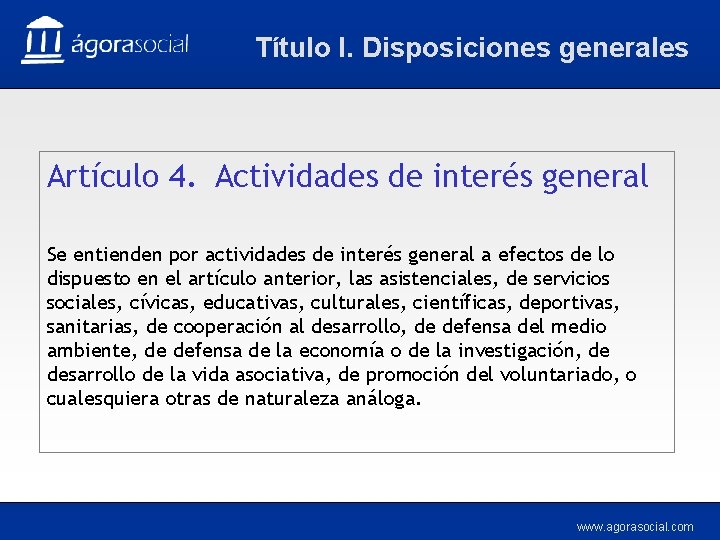 ágorasocial

Título I. Disposiciones generales

Artículo 4. Actividades de interés general

Se entienden por actividades de interés general a efectos de lo dispuesto en el artículo anterior, las asistenciales, de servicios sociales, cívicas, educativas, culturales, científicas, deportivas, sanitarias, de cooperación al desarrollo, de defensa del medio ambiente, de defensa de la economía o de la investigación, de desarrollo de la vida asociativa, de promoción del voluntariado, o cualesquiera otras de naturaleza análoga.

www.agorasocial.com